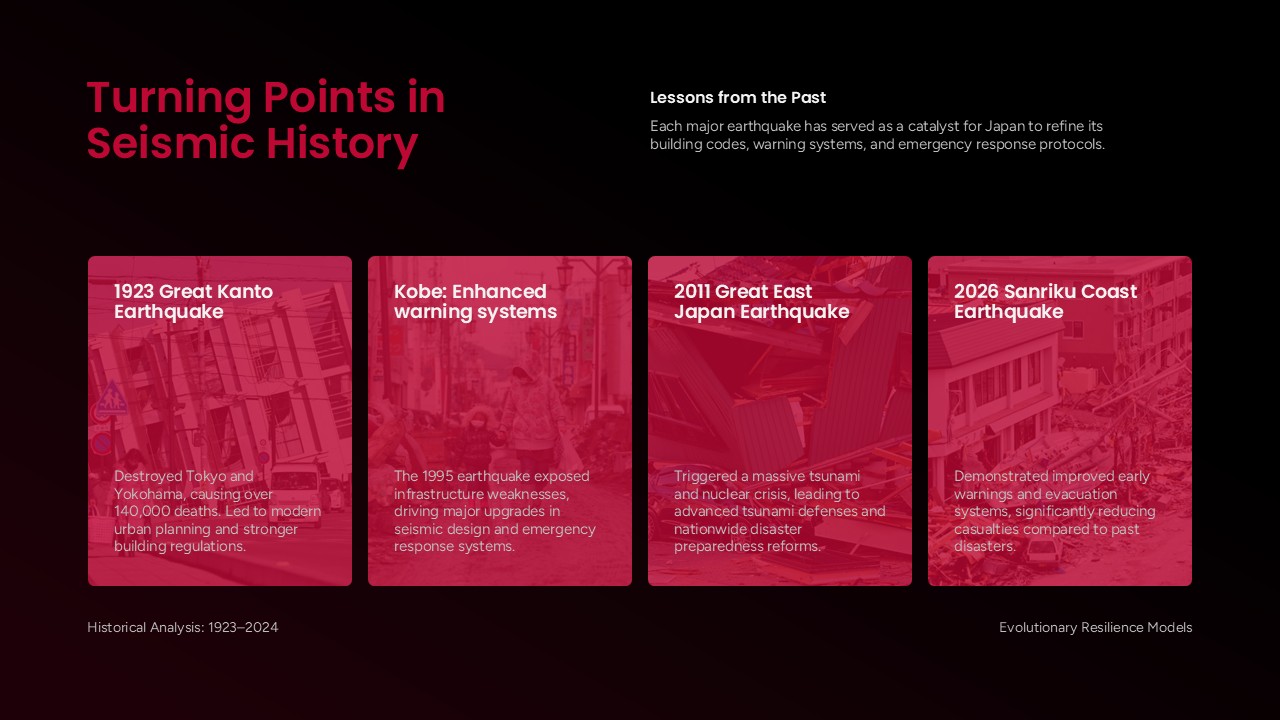 Turning Points in Seismic History

Lessons from the Past

Each major earthquake has served as a catalyst for Japan to refine its building codes, warning systems, and emergency response protocols.

1923 Great Kanto Earthquake

Destroyed Tokyo and Yokohama, causing over 140,000 deaths. Led to modern urban planning and stronger building regulations.

Kobe: Enhanced warning systems

The 1995 earthquake exposed infrastructure weaknesses, driving major upgrades in seismic design and emergency response systems.

2011 Great East Japan Earthquake

Triggered a massive tsunami and nuclear crisis, leading to advanced tsunami defenses and nationwide disaster preparedness reforms.

2026 Sanriku Coast Earthquake

Demonstrated improved early warnings and evacuation systems, significantly reducing casualties compared to past disasters.

Historical Analysis: 1923–2024

Evolutionary Resilience Models